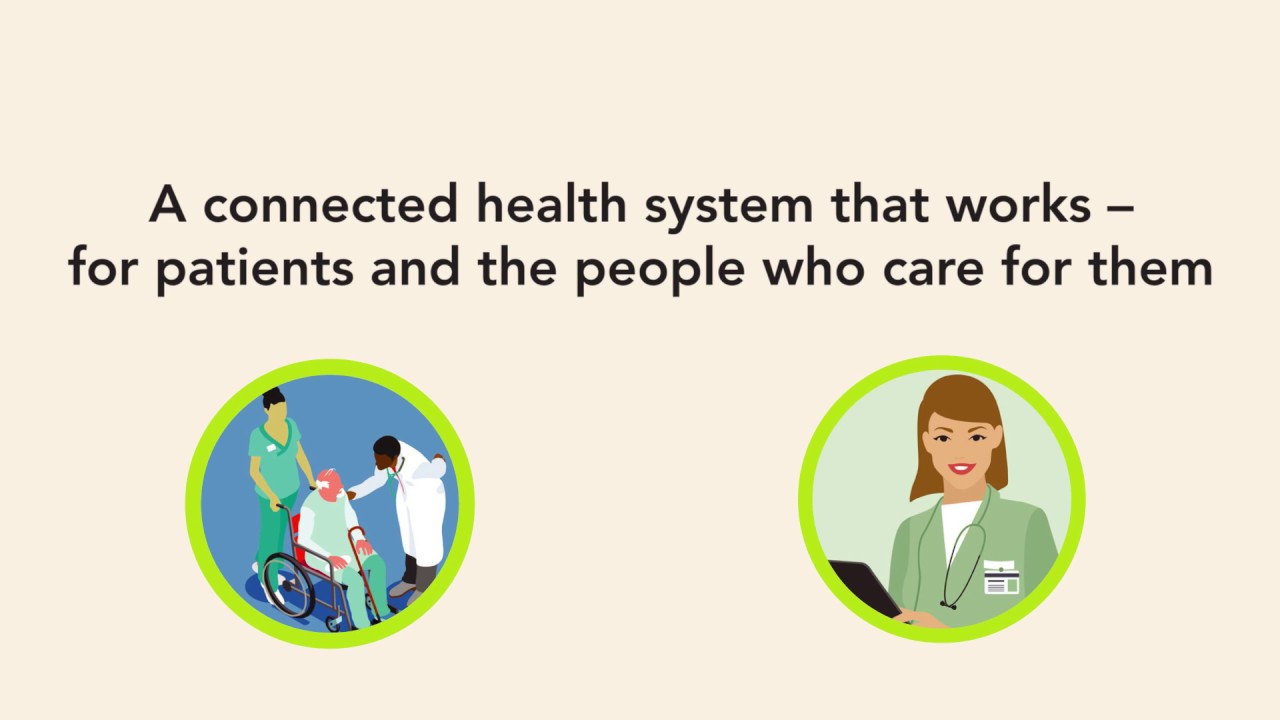 A connected health system that works – for patients and the people who care for them